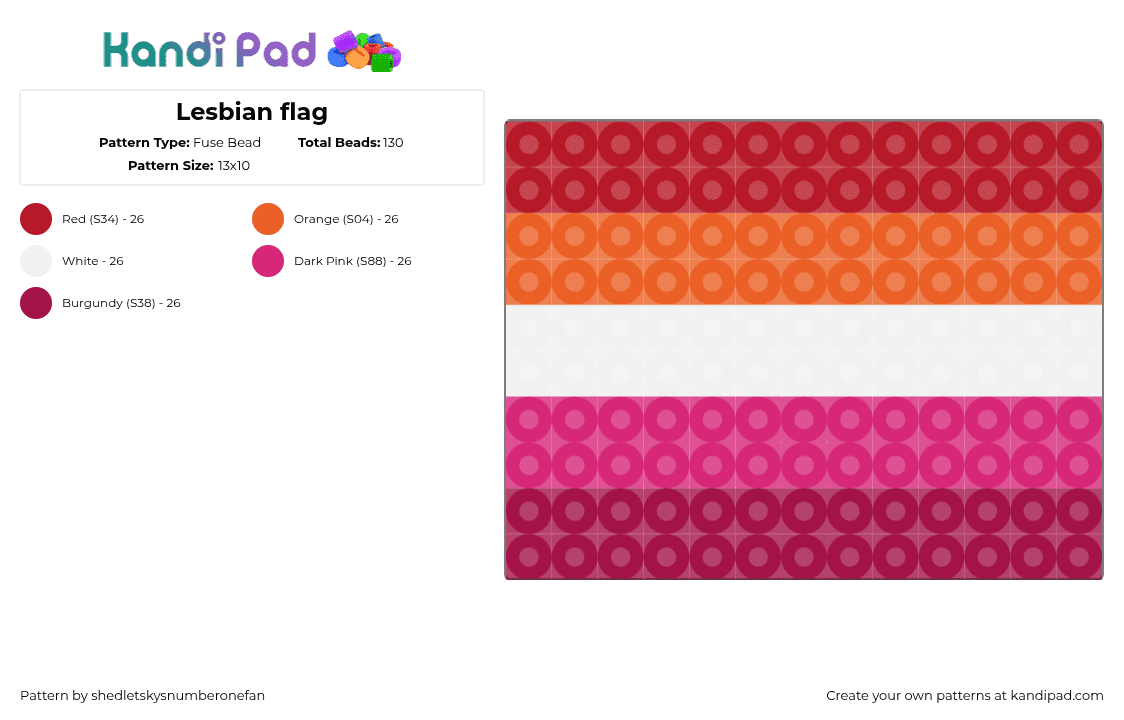 Kandi Pad

Lesbian flag

Pattern Type: Fuse Bead Total Beads: 130

Pattern Size: 13x10

Red (S34) - 26
Orange (S04) - 26
White - 26
Dark Pink (S88) - 26
Burgundy (S38) - 26

Pattern by shedletskysnumberonefan

Create your own patterns at kandipad.com